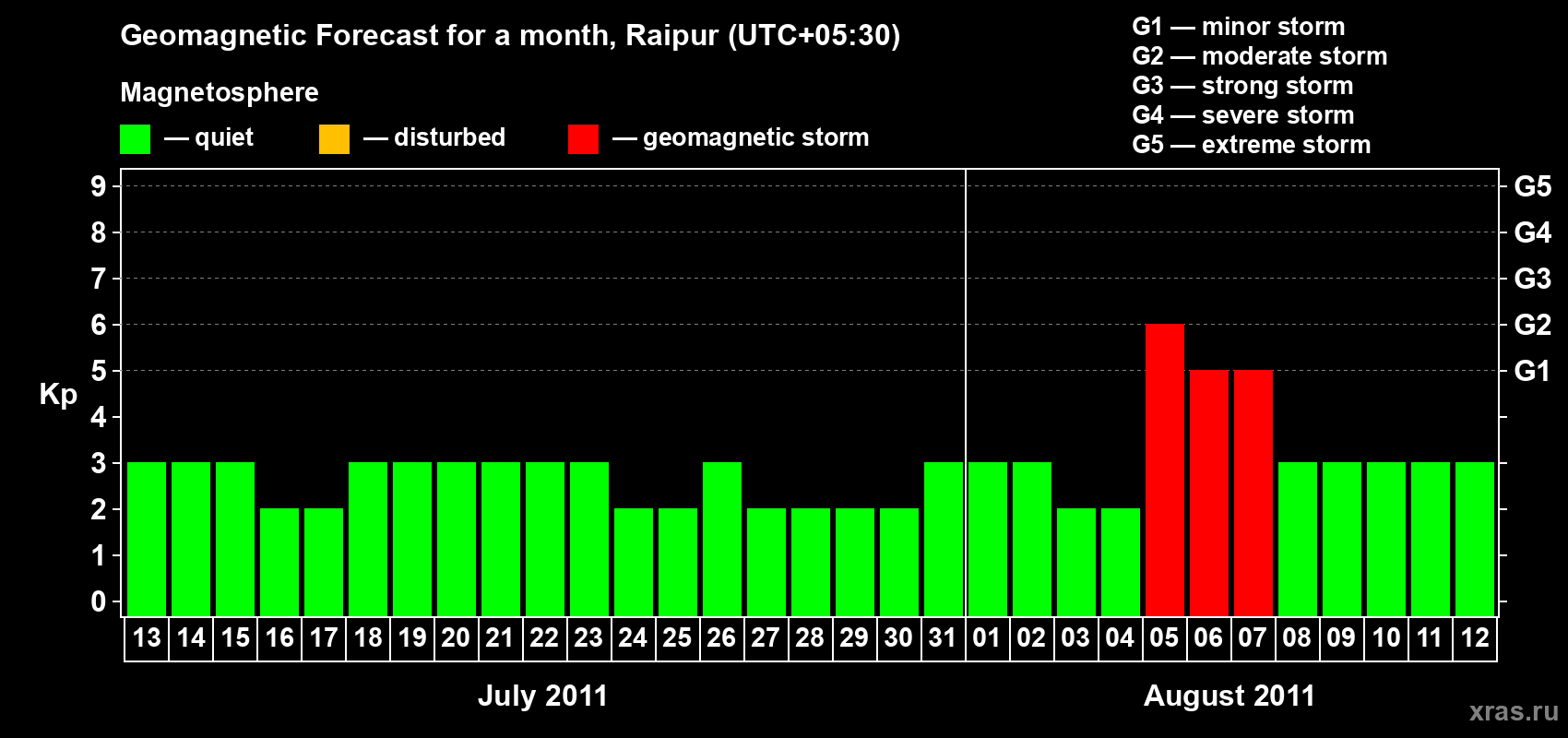 Geomagnetic Forecast for a month, Raipur (UTC+05:30)

Magnetosphere

— quiet — disturbed — geomagnetic storm

G1 — minor storm
G2 — moderate storm
G3 — strong storm
G4 — severe storm
G5 — extreme storm

Kp

9
8
7
6
5
4
3
2
1
0

G5
G4
G3
G2
G1

13 14 15 16 17 18 19 20 21 22 23 24 25 26 27 28 29 30 31 01 02 03 04 05 06 07 08 09 10 11 12

July 2011

August 2011

xras.ru